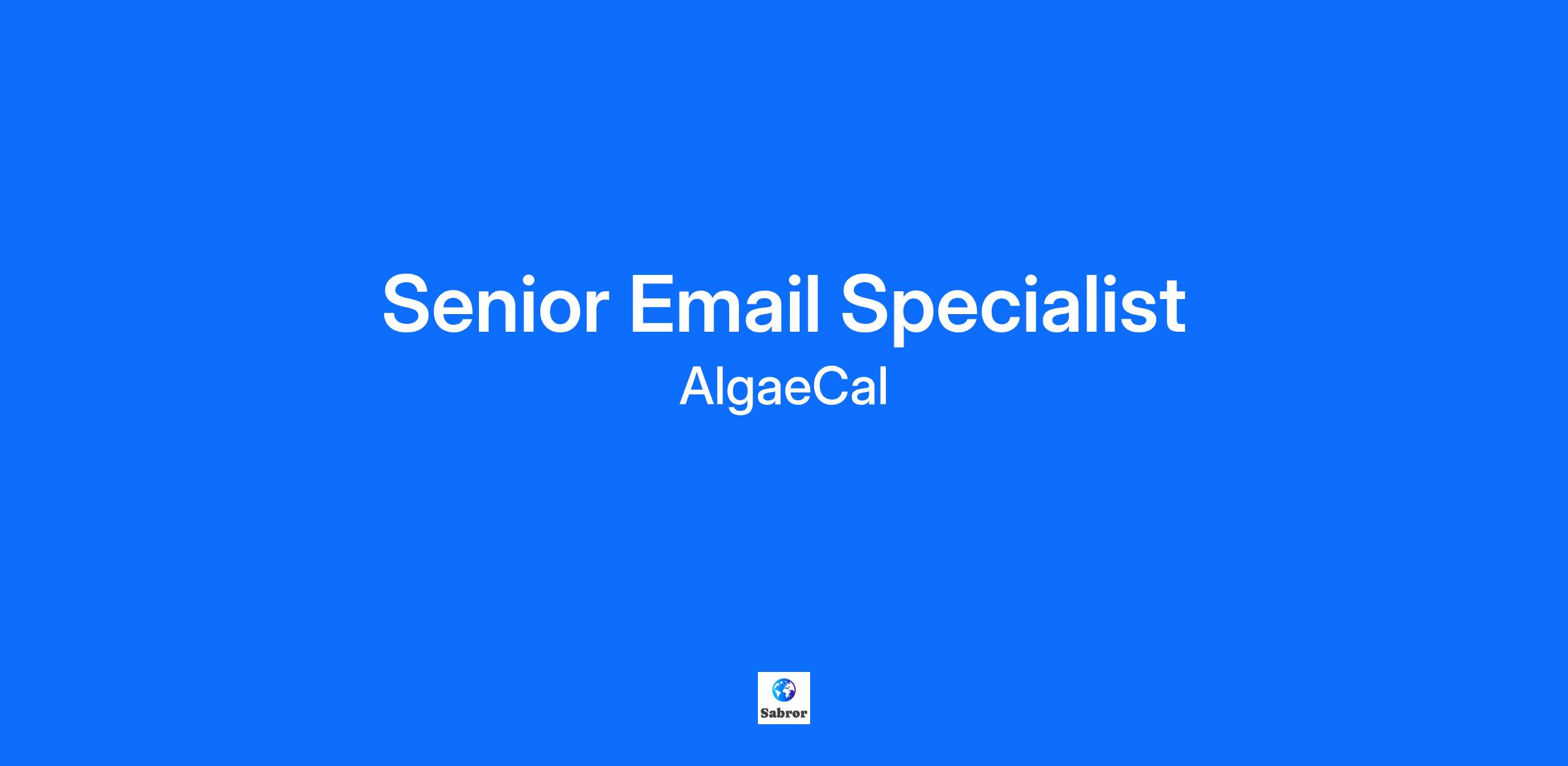 Senior Email Specialist
AlgaeCal

Sabror